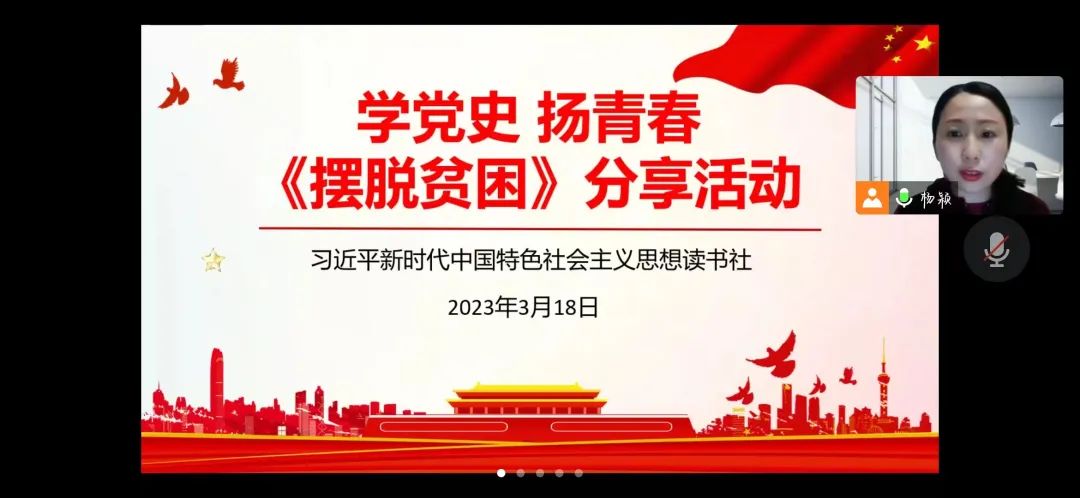 学党史 扬青春
《摆脱贫困》分享活动

习近平新时代中国特色社会主义思想读书社

2023年3月18日

杨颖